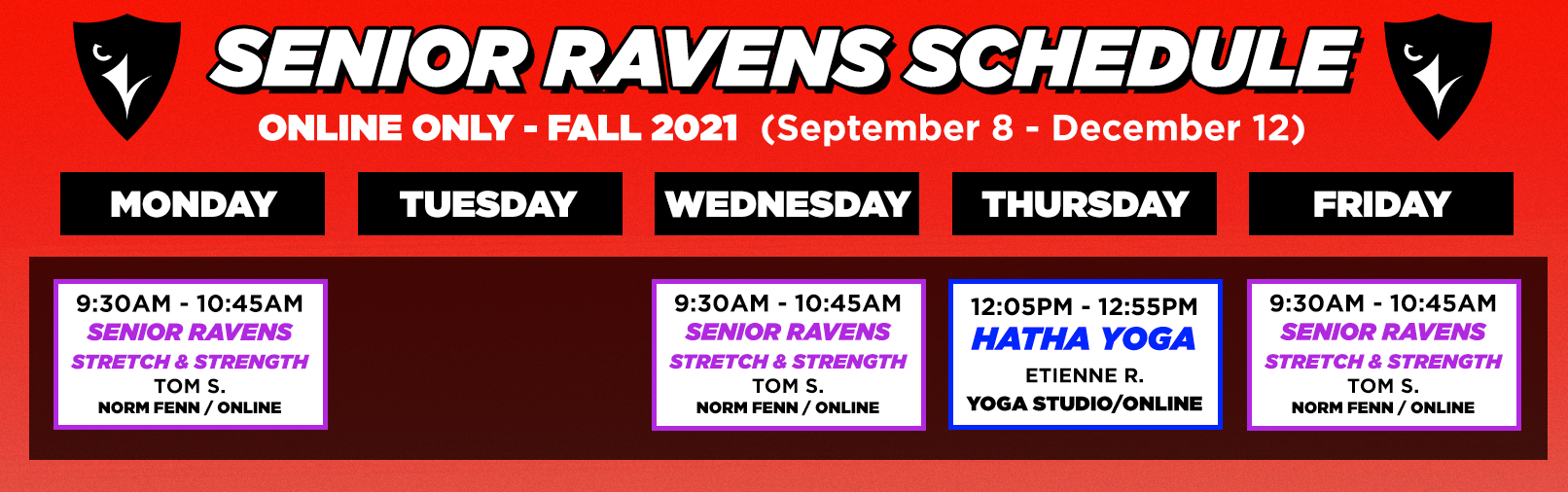 SENIOR RAVENS SCHEDULE

ONLINE ONLY - FALL 2021 (September 8 - December 12)

| MONDAY | TUESDAY | WEDNESDAY | THURSDAY | FRIDAY |
|---|---|---|---|---|
| 9:30AM - 10:45AM SENIOR RAVENS STRETCH & STRENGTH TOM S. NORM FENN / ONLINE | | 9:30AM - 10:45AM SENIOR RAVENS STRETCH & STRENGTH TOM S. NORM FENN / ONLINE | 12:05PM - 12:55PM HATHA YOGA ETIENNE R. YOGA STUDIO/ONLINE | 9:30AM - 10:45AM SENIOR RAVENS STRETCH & STRENGTH TOM S. NORM FENN / ONLINE |